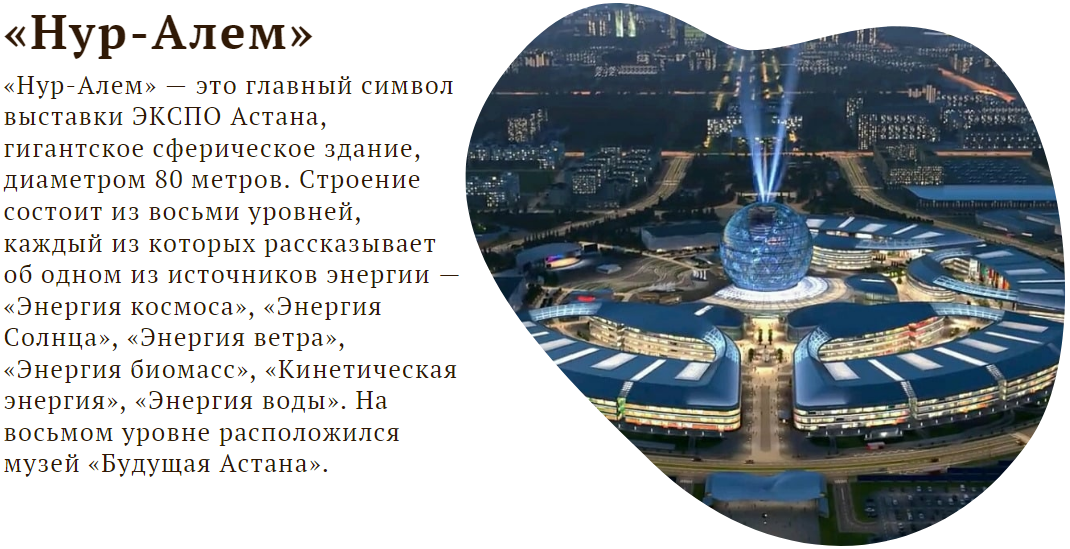 «Нур-Алем»

«Нур-Алем» — это главный символ выставки ЭКСПО Астана, гигантское сферическое здание, диаметром 80 метров. Строение состоит из восьми уровней, каждый из которых рассказывает об одном из источников энергии — «Энергия космоса», «Энергия Солнца», «Энергия ветра», «Энергия биомасс», «Кинетическая энергия», «Энергия воды». На восьмом уровне расположился музей «Будущая Астана».